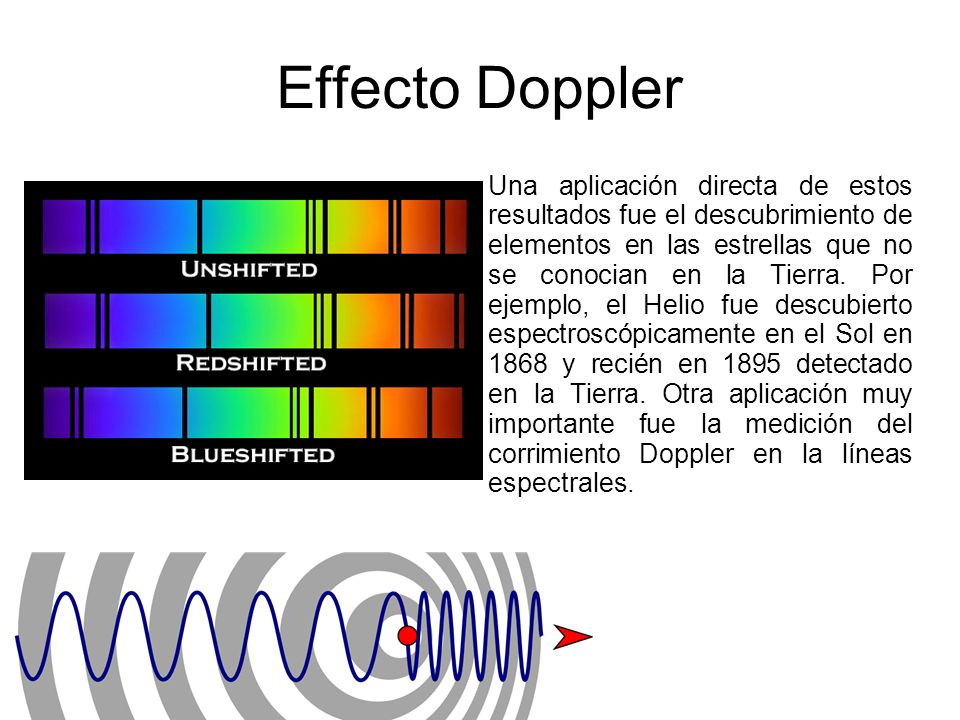 Effecto Doppler

UNSHIFTED

REDSHIFTED

BLUESHIFTED

Una aplicación directa de estos resultados fue el descubrimiento de elementos en las estrellas que no se conocian en la Tierra. Por ejemplo, el Helio fue descubierto espectroscópicamente en el Sol en 1868 y recién en 1895 detectado en la Tierra. Otra aplicación muy importante fue la medición del corrimiento Doppler en la líneas espectrales.